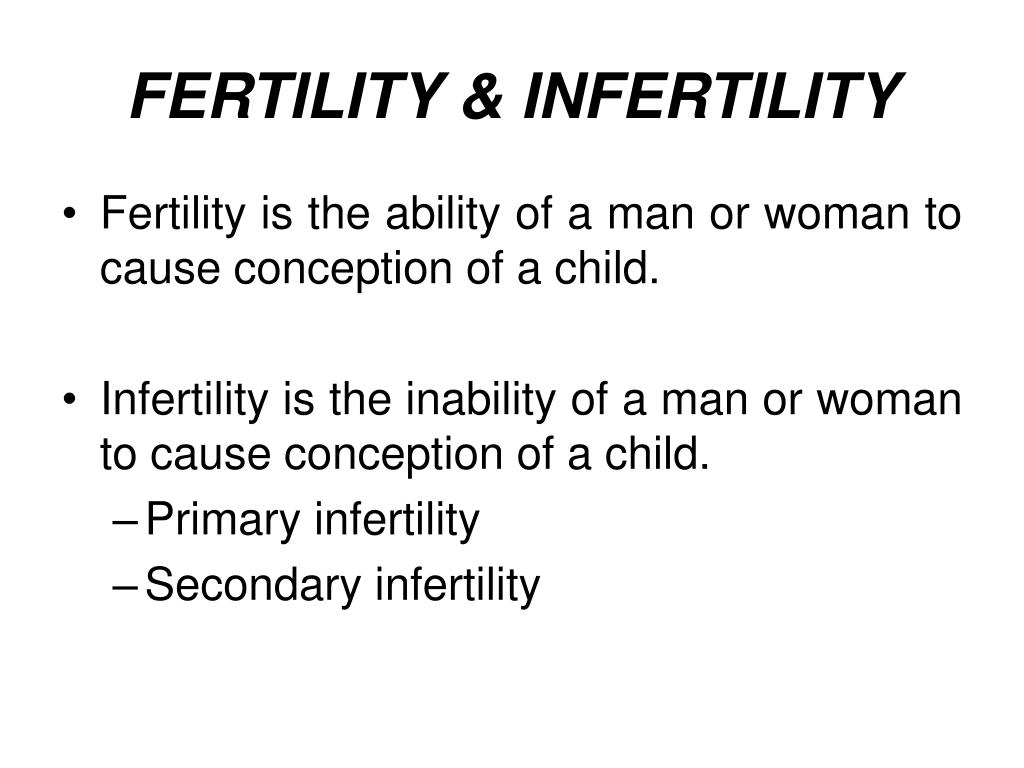 FERTILITY & INFERTILITY

• Fertility is the ability of a man or woman to cause conception of a child.

• Infertility is the inability of a man or woman to cause conception of a child.
  – Primary infertility
  – Secondary infertility